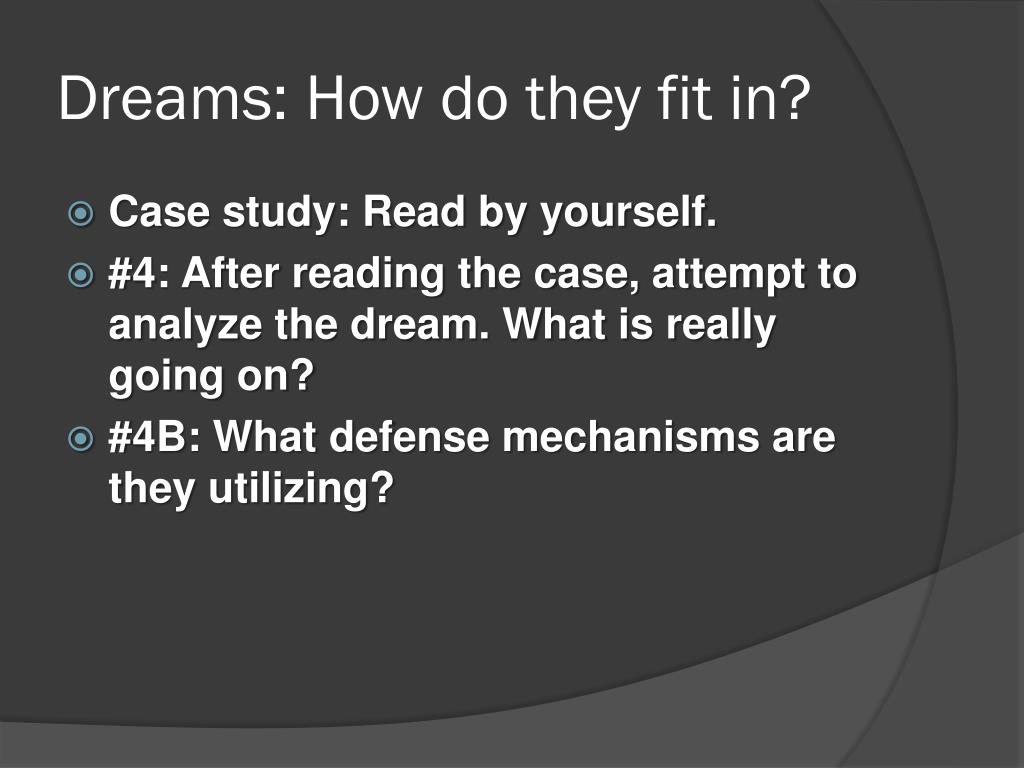 Dreams: How do they fit in?

Case study: Read by yourself.

#4: After reading the case, attempt to analyze the dream. What is really going on?

#4B: What defense mechanisms are they utilizing?